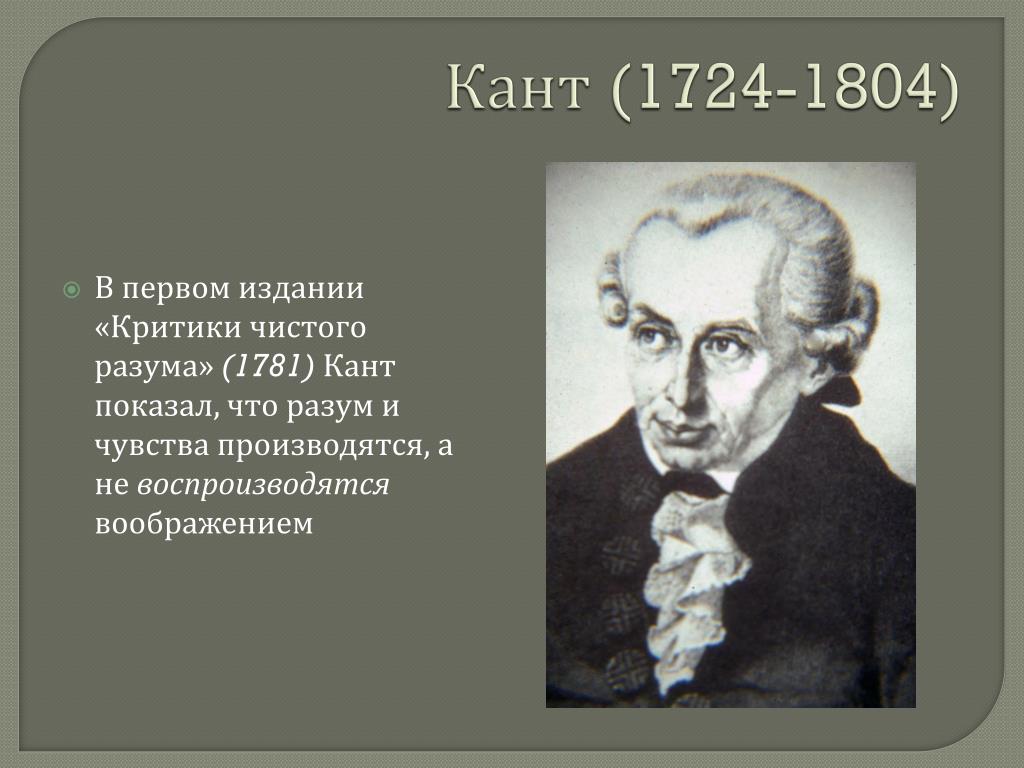 Кант (1724-1804)

В первом издании «Критики чистого разума» (1781) Кант показал, что разум и чувства производятся, а не воспроизводятся воображением